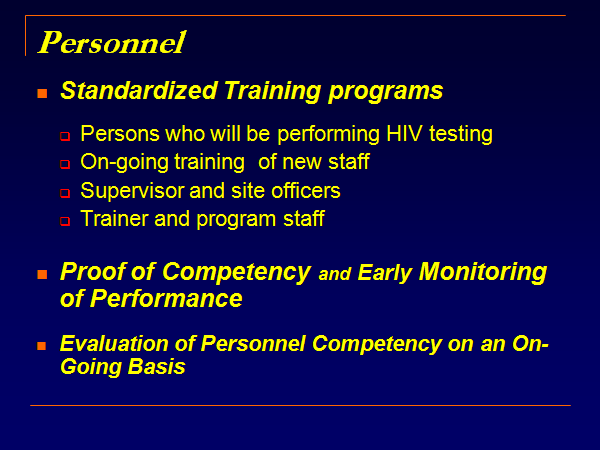 Personnel

Standardized Training programs

Persons who will be performing HIV testing
On-going training of new staff
Supervisor and site officers
Trainer and program staff

Proof of Competency and Early Monitoring of Performance

Evaluation of Personnel Competency on an On-Going Basis